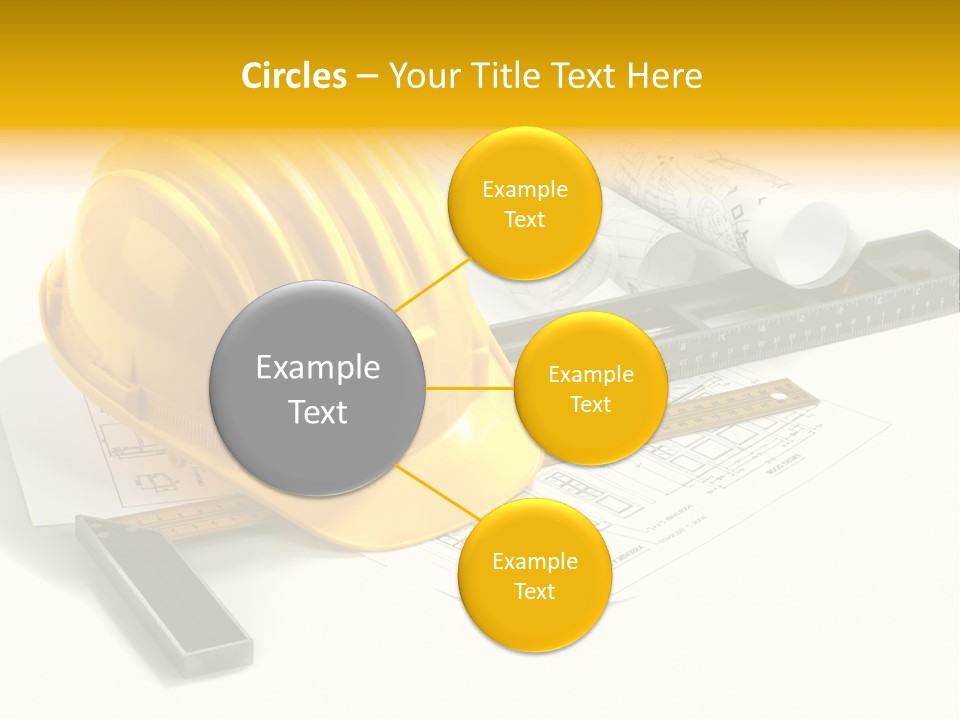 Circles – Your Title Text Here

Example Text

Example Text

Example Text

Example Text